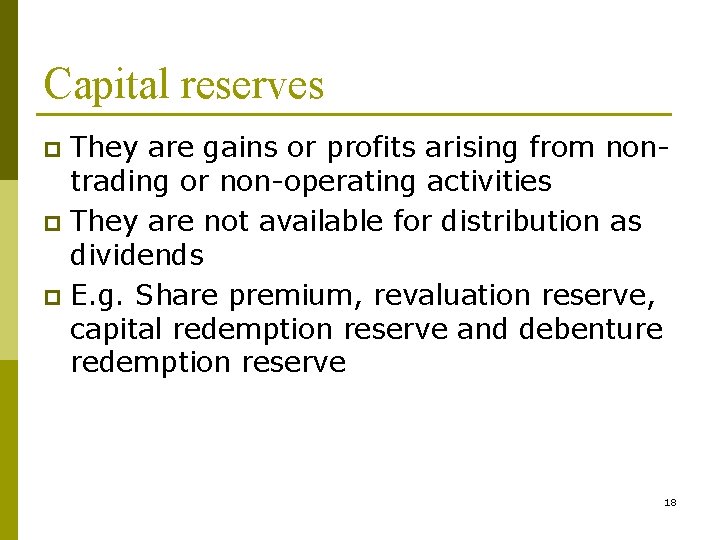 Capital reserves

- They are gains or profits arising from non-trading or non-operating activities
- They are not available for distribution as dividends
- E.g. Share premium, revaluation reserve, capital redemption reserve and debenture redemption reserve

18